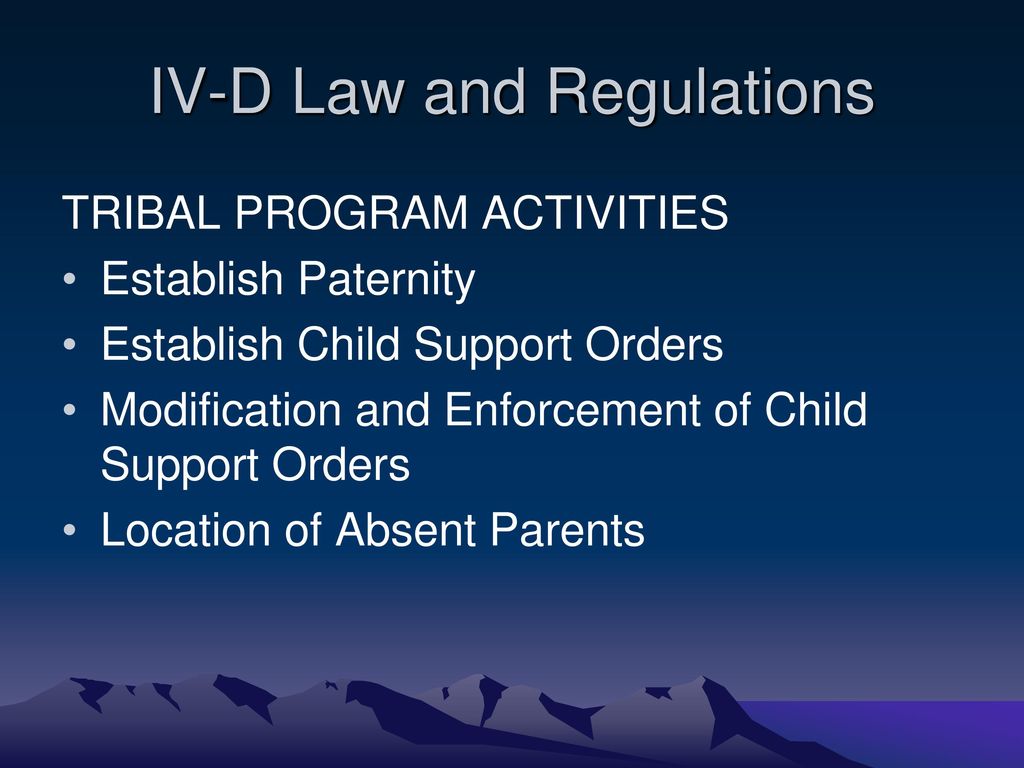 IV-D Law and Regulations

TRIBAL PROGRAM ACTIVITIES

• Establish Paternity
• Establish Child Support Orders
• Modification and Enforcement of Child Support Orders
• Location of Absent Parents